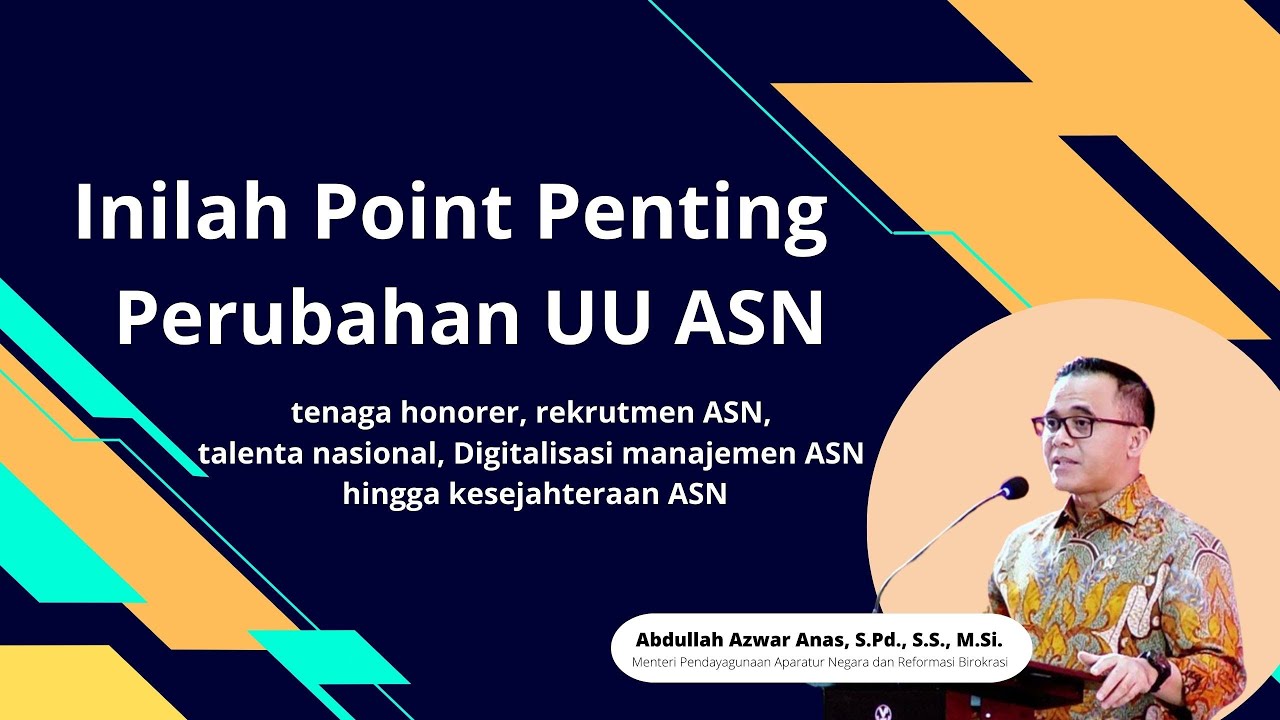 Inilah Point Penting Perubahan UU ASN

tenaga honorer, rekrutmen ASN, talenta nasional, Digitalisasi manajemen ASN hingga kesejahteraan ASN

Abdullah Azwar Anas, S.Pd., S.S., M.Si.
Menteri Pendayagunaan Aparatur Negara dan Reformasi Birokrasi